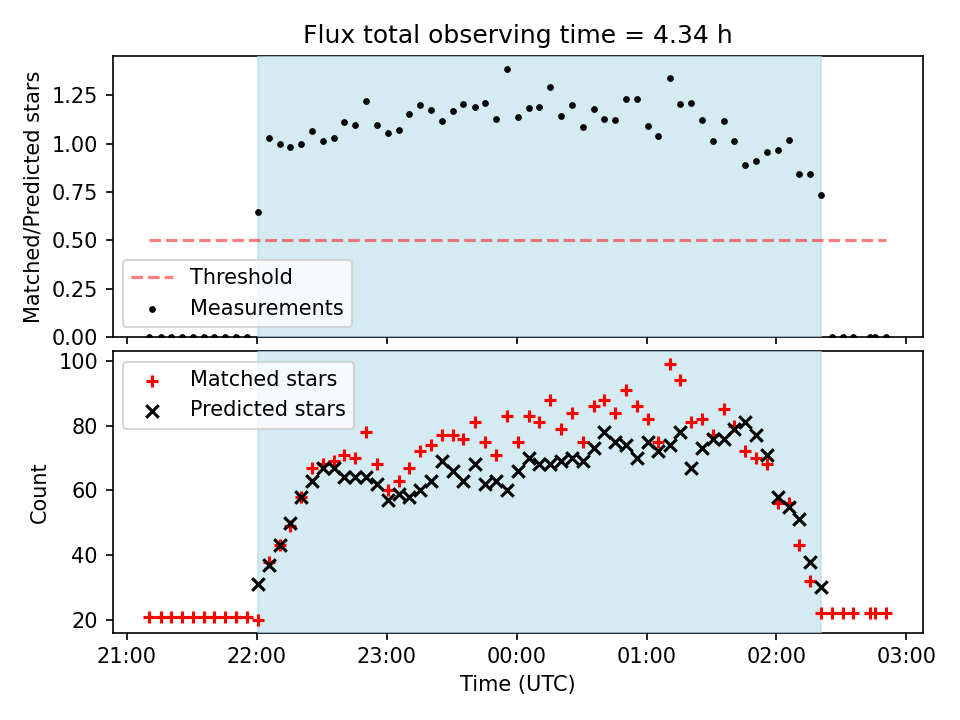 Flux total observing time = 4.34 h

Matched/Predicted stars

1.25
1.00
0.75
0.50
0.25
0.00

Threshold
Measurements

Count

100
80
60
40
20

Matched stars
Predicted stars

21:00 22:00 23:00 00:00 01:00 02:00 03:00

Time (UTC)